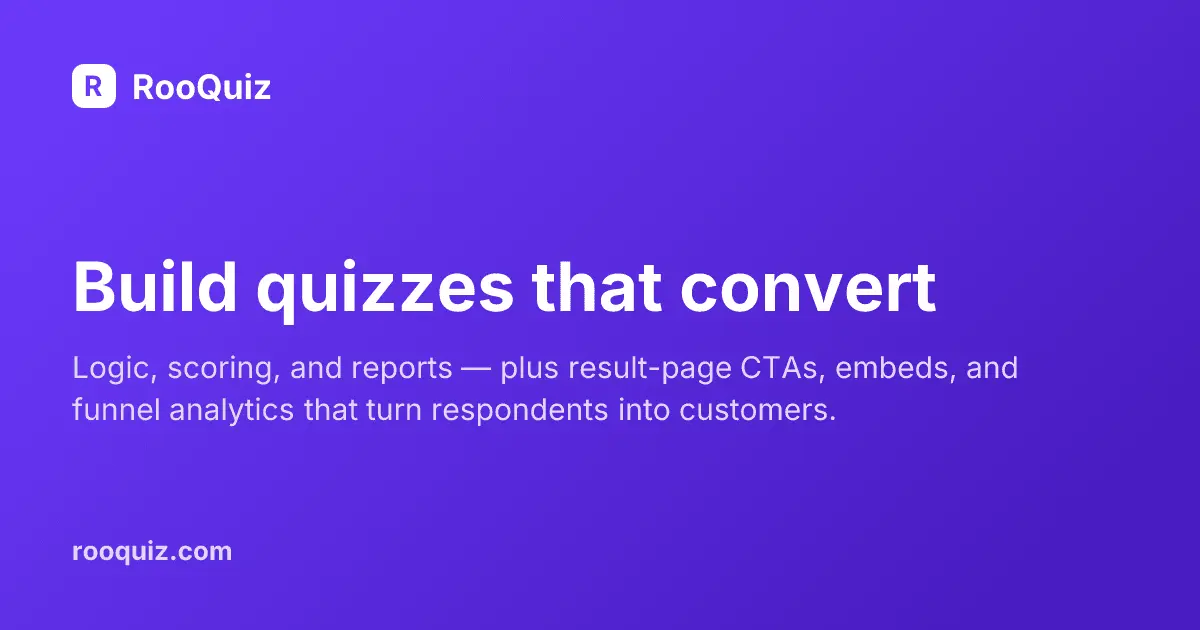 R RooQuiz

Build quizzes that convert

Logic, scoring, and reports — plus result-page CTAs, embeds, and funnel analytics that turn respondents into customers.

rooquiz.com